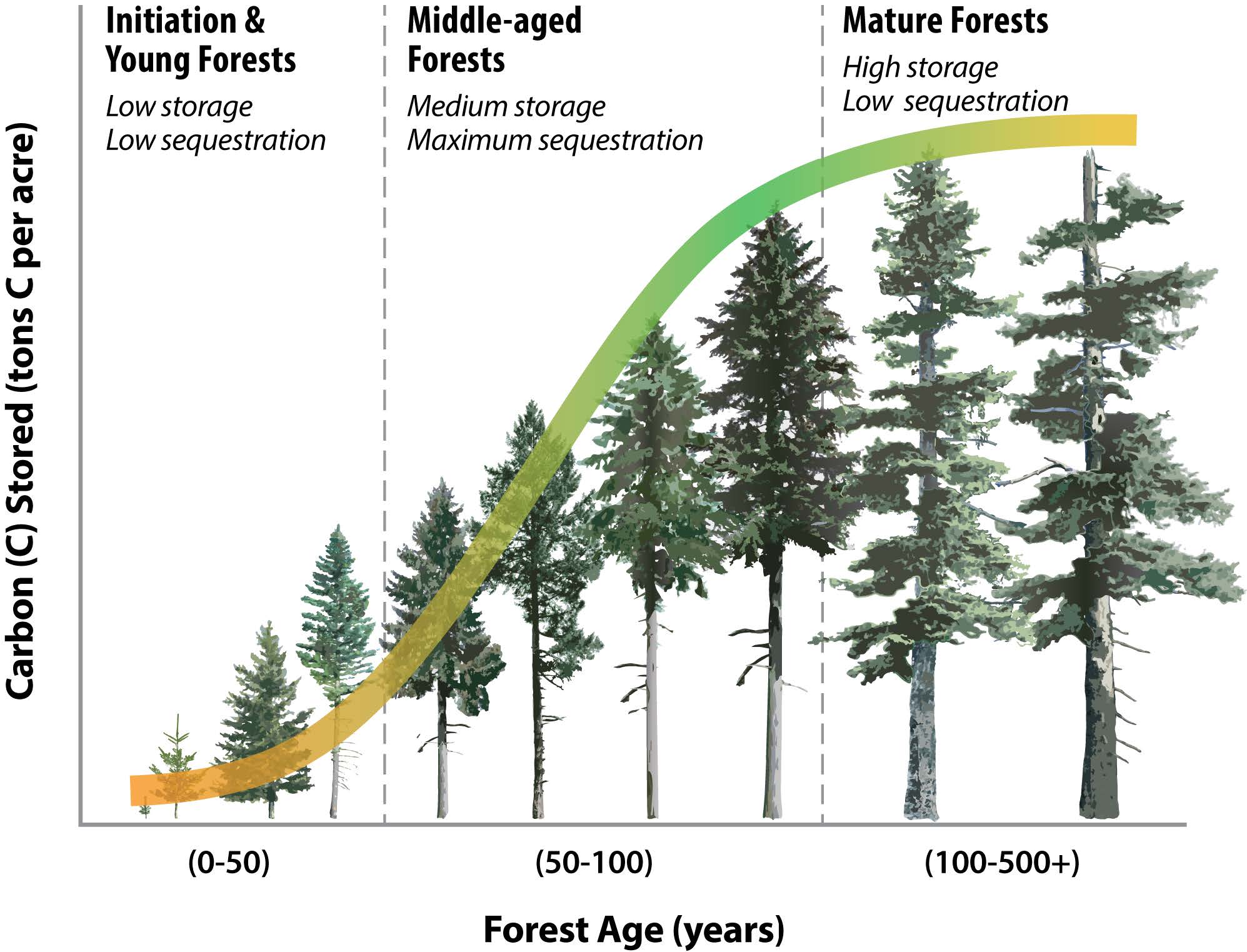 Carbon (C) Stored (tons C per acre)

Initiation & Young Forests

Low storage
Low sequestration

Middle-aged Forests

Medium storage
Maximum sequestration

Mature Forests

High storage
Low sequestration

(0-50)

(50-100)

(100-500+)

Forest Age (years)